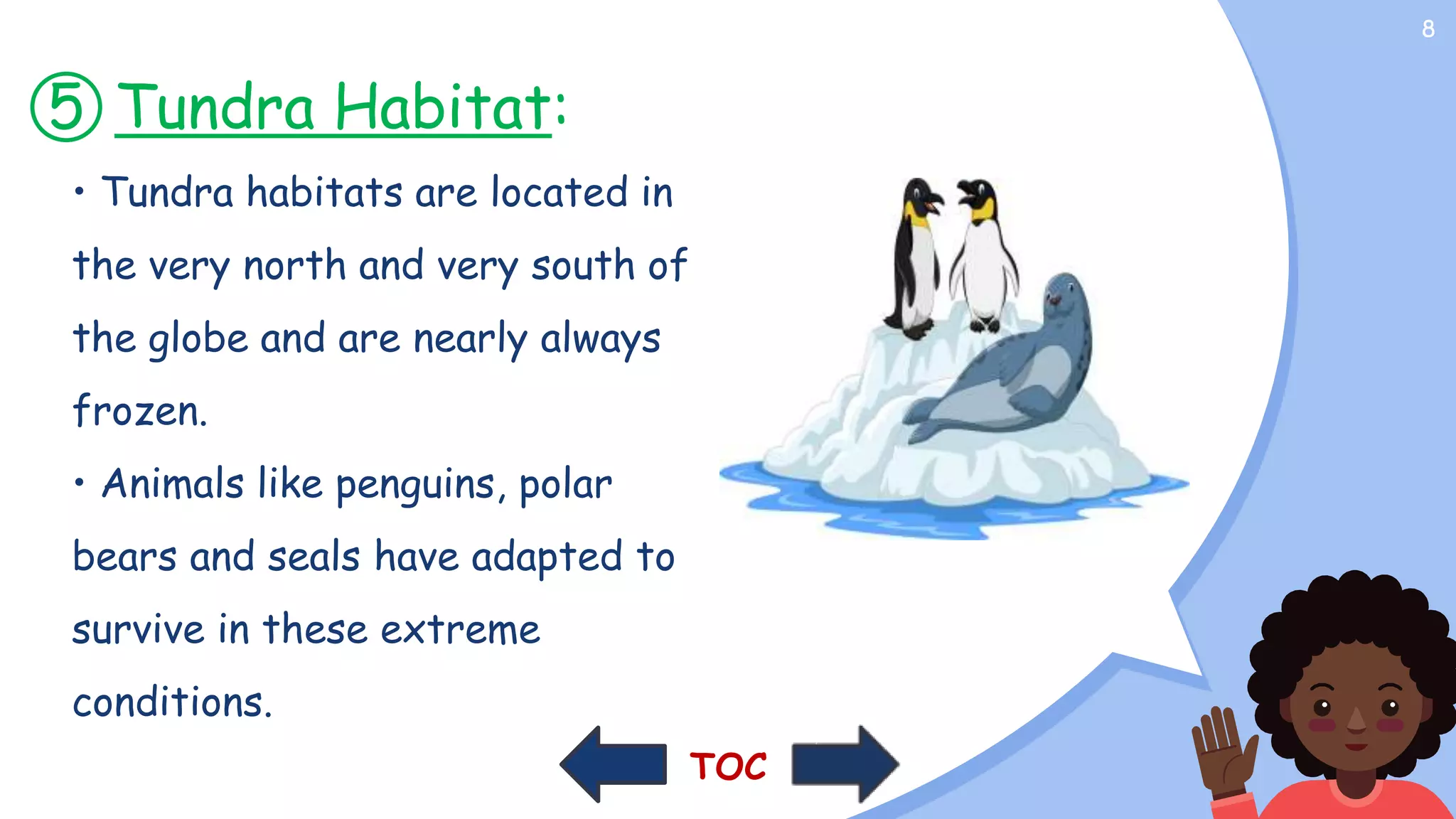 8

⑤ Tundra Habitat:

• Tundra habitats are located in the very north and very south of the globe and are nearly always frozen.

• Animals like penguins, polar bears and seals have adapted to survive in these extreme conditions.

TOC